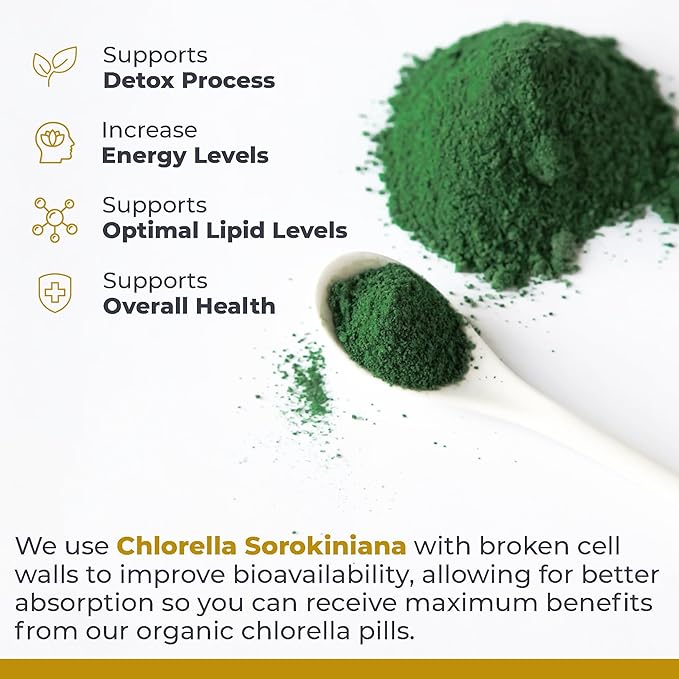 Supports
Detox Process

Increase
Energy Levels

Supports
Optimal Lipid Levels

Supports
Overall Health

We use Chlorella Sorokiniana with broken cell walls to improve bioavailability, allowing for better absorption so you can receive maximum benefits from our organic chlorella pills.